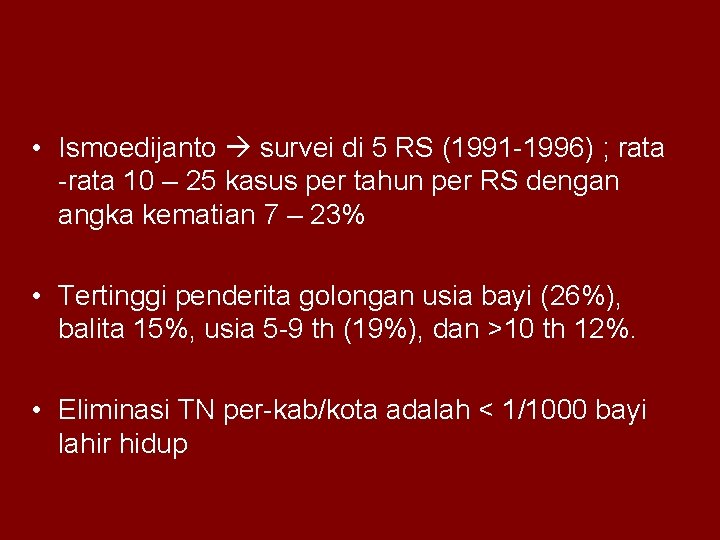 • Ismoedijanto → survei di 5 RS (1991-1996) ; rata -rata 10 – 25 kasus per tahun per RS dengan angka kematian 7 – 23%

• Tertinggi penderita golongan usia bayi (26%), balita 15%, usia 5-9 th (19%), dan >10 th 12%.

• Eliminasi TN per-kab/kota adalah < 1/1000 bayi lahir hidup